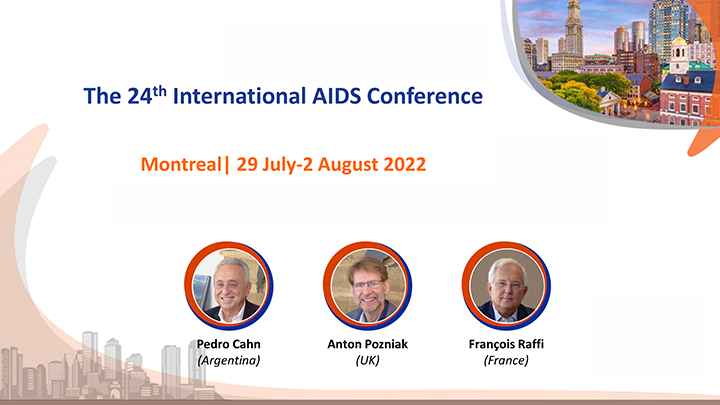 The 24$^{th}$ International AIDS Conference

Montreal| 29 July-2 August 2022

Pedro Cahn
(Argentina)

Anton Pozniak
(UK)

François Raffi
(France)